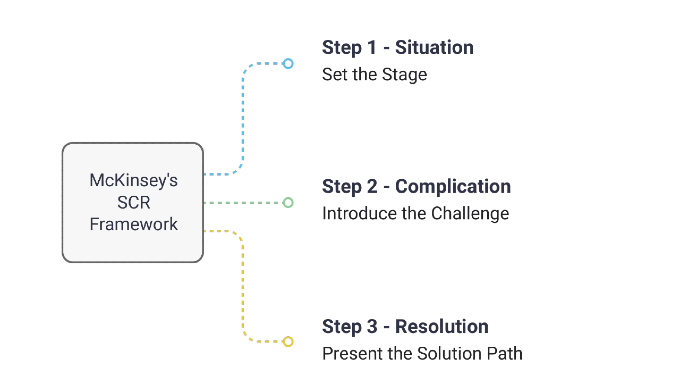 McKinsey's SCR Framework

Step 1 - Situation
Set the Stage

Step 2 - Complication
Introduce the Challenge

Step 3 - Resolution
Present the Solution Path